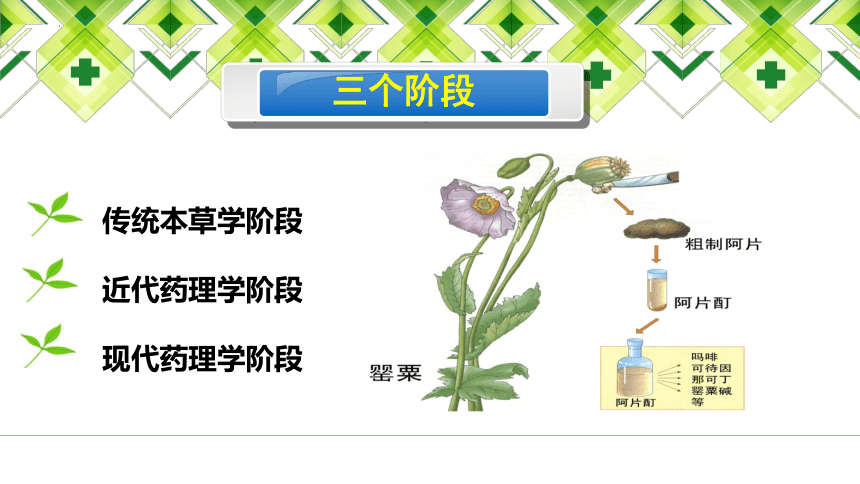 三个阶段

传统本草学阶段

近代药理学阶段

现代药理学阶段

罂粟

粗制阿片

阿片酊

阿片酊

吗啡
可待因
那可丁
罂粟碱
等